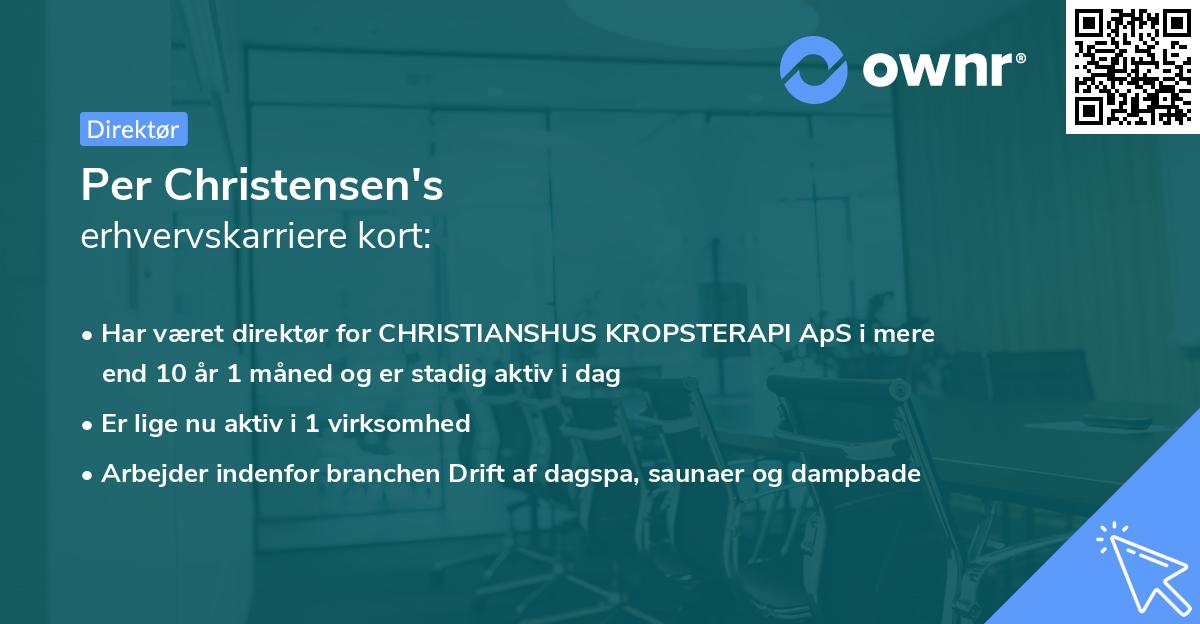 ownr®

Direktør

Per Christensen's
erhvervskarriere kort:

• Har været direktør for CHRISTIANSHUS KROPSTERAPI ApS i mere end 10 år 1 måned og er stadig aktiv i dag
• Er lige nu aktiv i 1 virksomhed
• Arbejder indenfor branchen Drift af dagspa, saunaer og dampbade